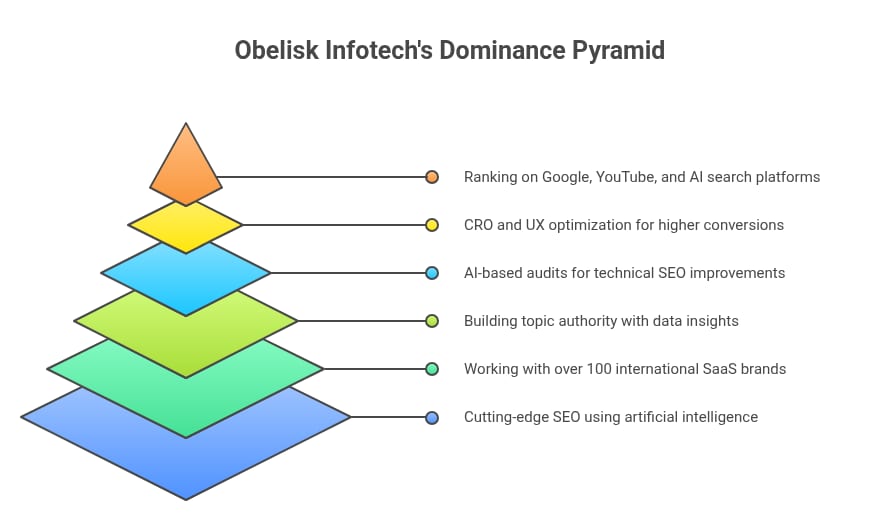 Obelisk Infotech's Dominance Pyramid

Ranking on Google, YouTube, and AI search platforms

CRO and UX optimization for higher conversions

AI-based audits for technical SEO improvements

Building topic authority with data insights

Working with over 100 international SaaS brands

Cutting-edge SEO using artificial intelligence